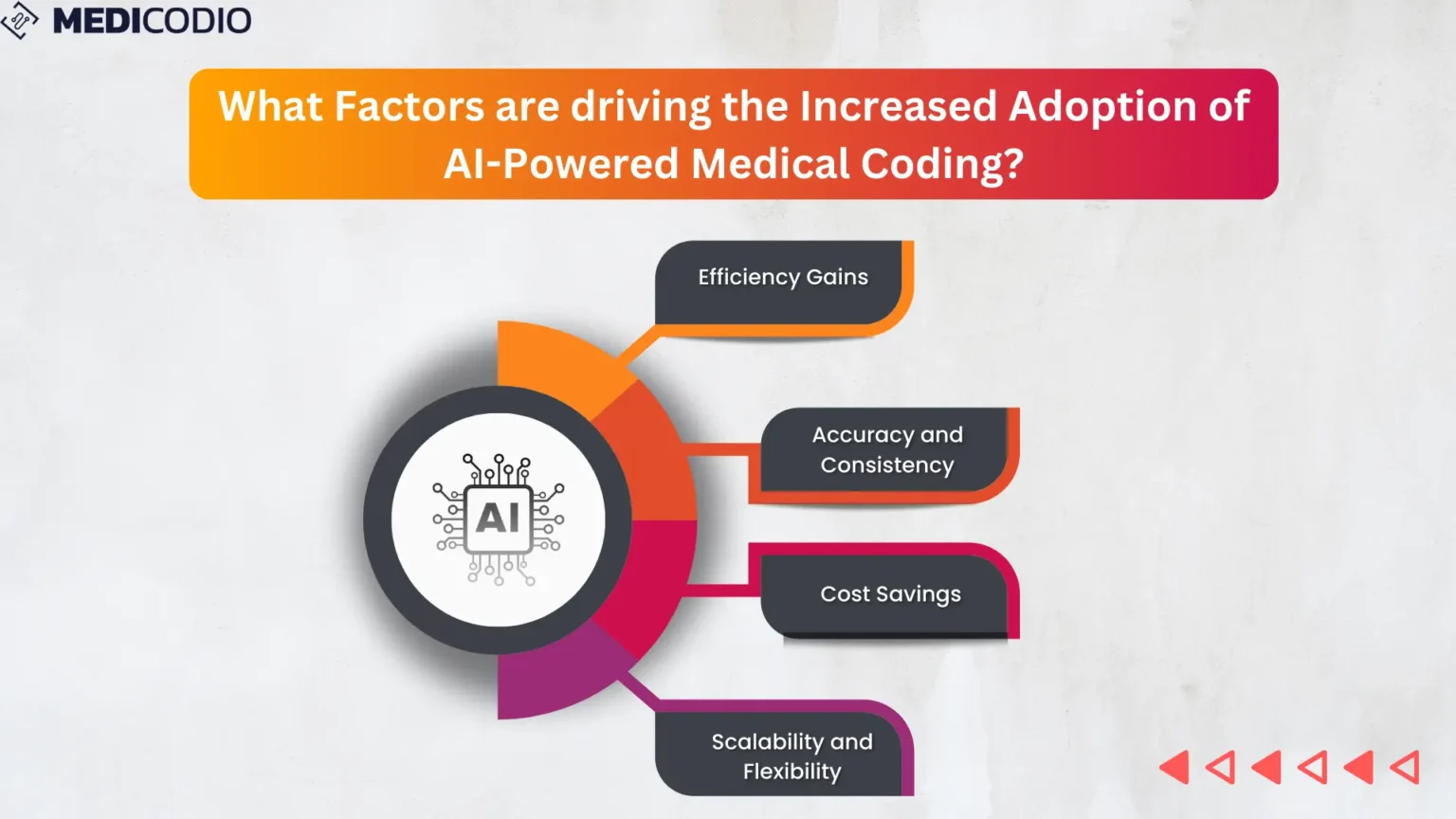 MEDICODIO

What Factors are driving the Increased Adoption of AI-Powered Medical Coding?

AI

Efficiency Gains

Accuracy and Consistency

Cost Savings

Scalability and Flexibility